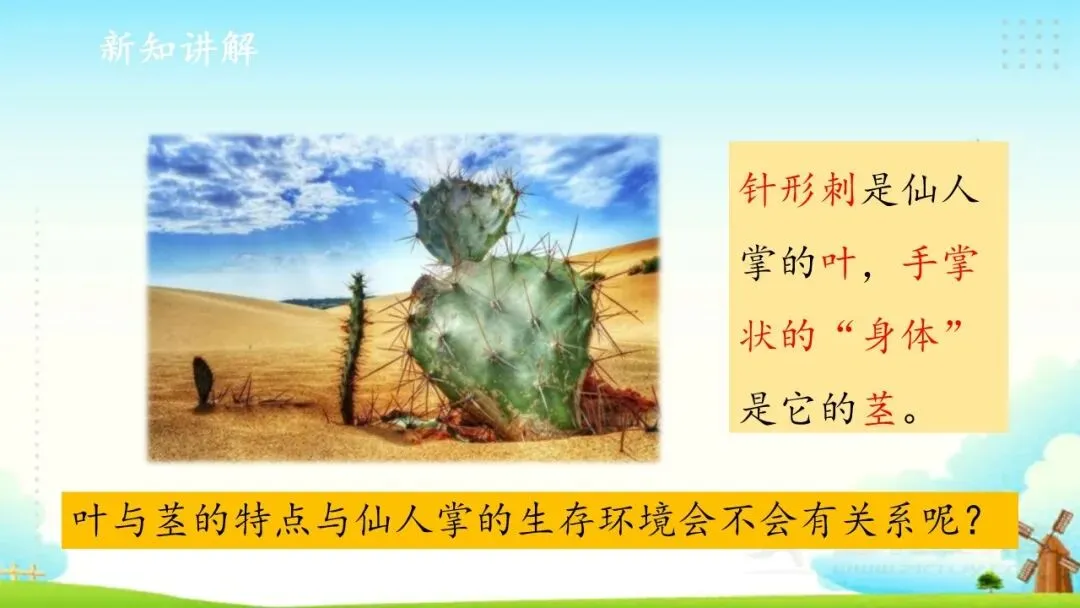 新知讲解

针形刺是仙人掌的叶，手掌状的“身体”是它的茎。

叶与茎的特点与仙人掌的生存环境会不会有关系呢？